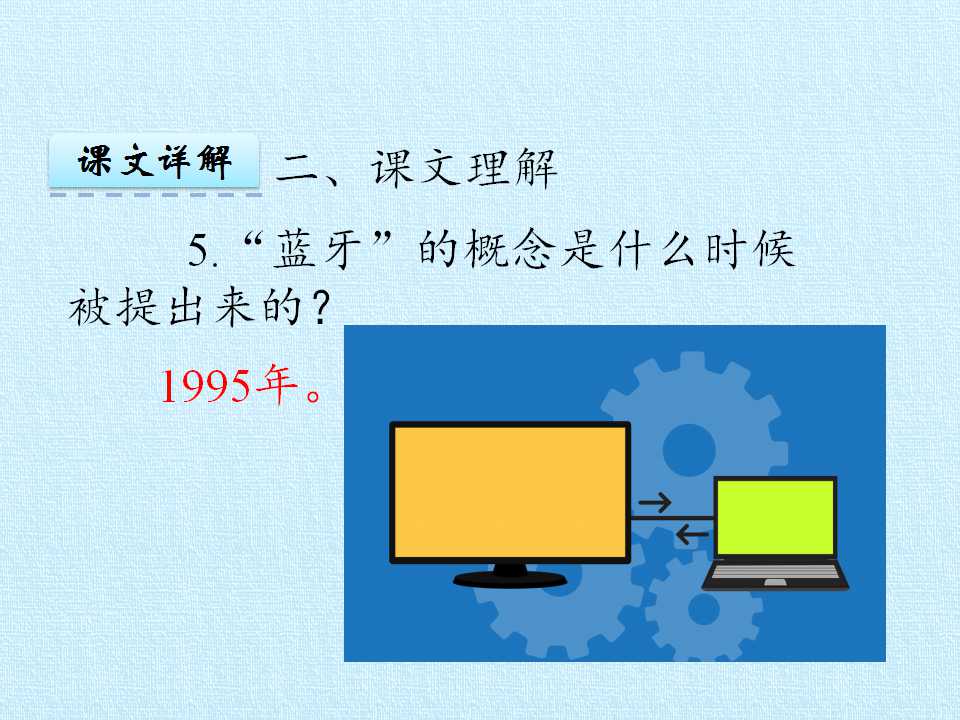 课文详解

二、课文理解

5.“蓝牙”的概念是什么时候被提出来的?

1995年。